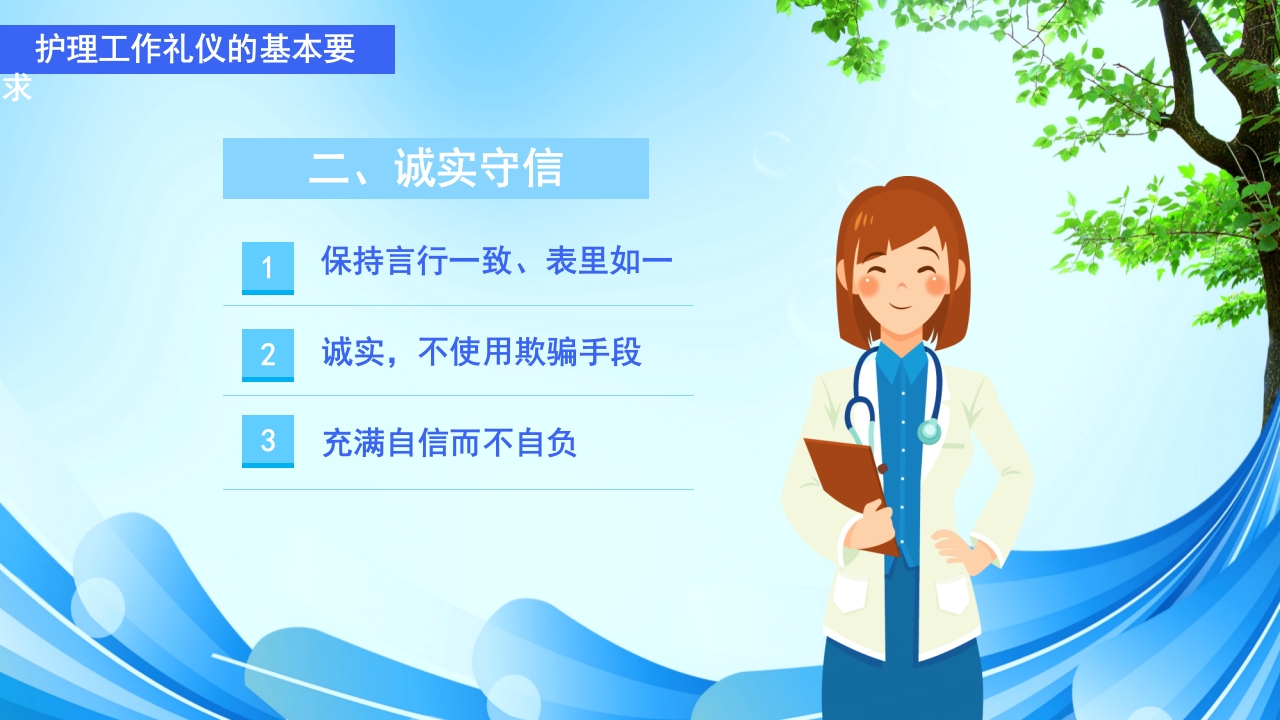 护理工作礼仪的基本要求

二、诚实守信

1 保持言行一致、表里如一

2 诚实，不使用欺骗手段

3 充满自信而不自负